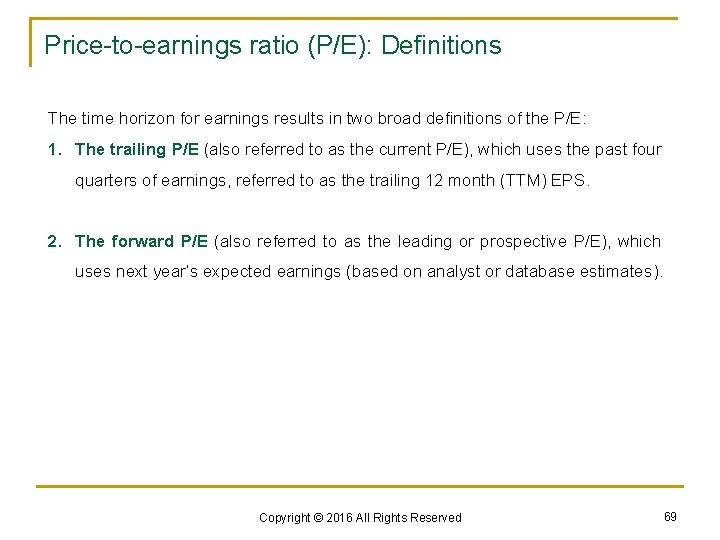 Price-to-earnings ratio (P/E): Definitions

The time horizon for earnings results in two broad definitions of the P/E:

1. The trailing P/E (also referred to as the current P/E), which uses the past four quarters of earnings, referred to as the trailing 12 month (TTM) EPS.

2. The forward P/E (also referred to as the leading or prospective P/E), which uses next year's expected earnings (based on analyst or database estimates).

Copyright © 2016 All Rights Reserved

69